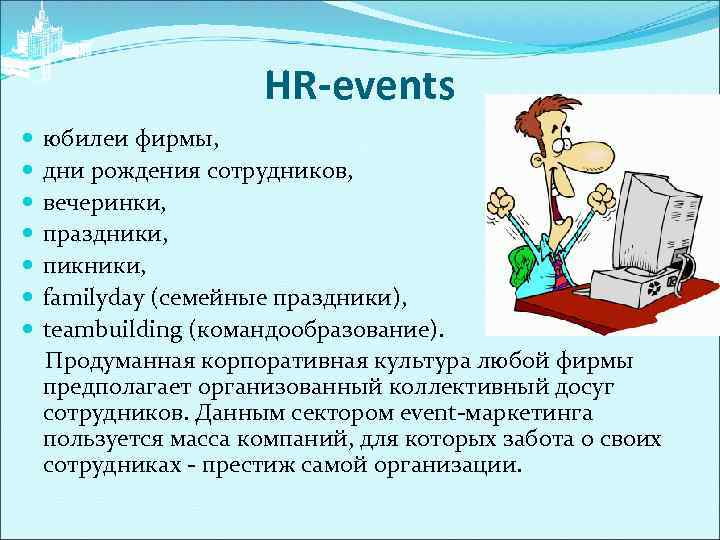 HR-events

- юбилеи фирмы,
- дни рождения сотрудников,
- вечеринки,
- праздники,
- пикники,
- familyday (семейные праздники),
- teambuilding (командообразование).

Продуманная корпоративная культура любой фирмы предполагает организованный коллективный досуг сотрудников. Данным сектором event-маркетинга пользуется масса компаний, для которых забота о своих сотрудниках - престиж самой организации.